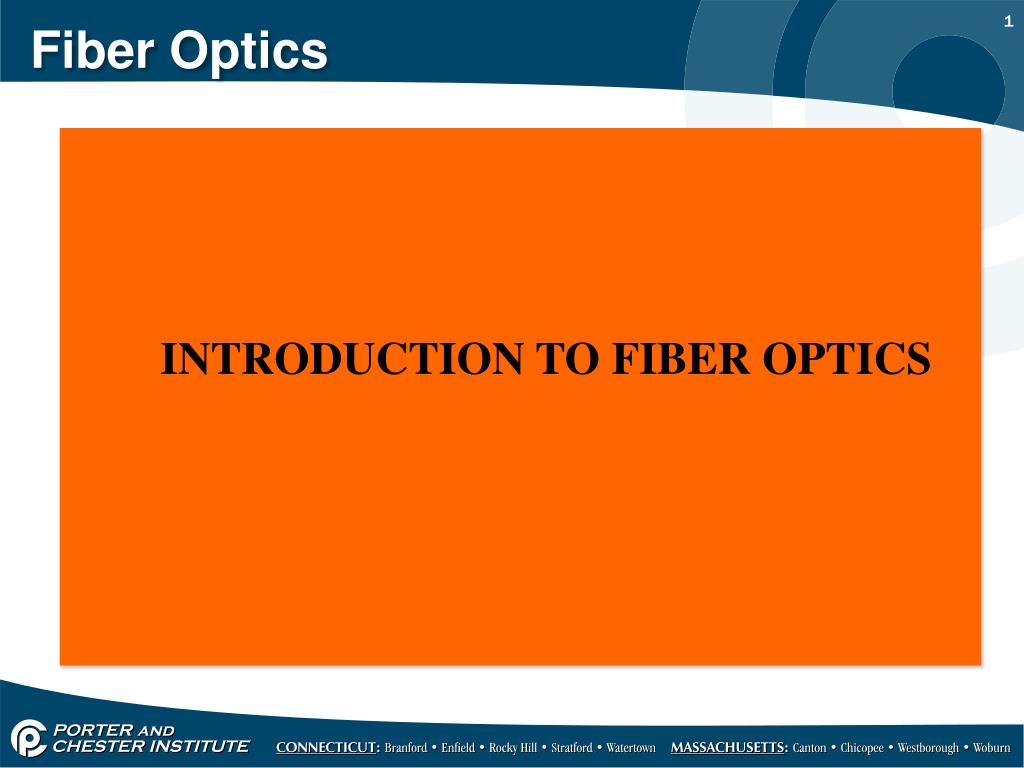 Fiber Optics

1

INTRODUCTION TO FIBER OPTICS

PORTER AND CHESTER INSTITUTE

CONNECTICUT: Branford • Enfield • Rocky Hill • Stratford • Watertown MASSACHUSETTS: Canton • Chicopee • Westborough • Woburn